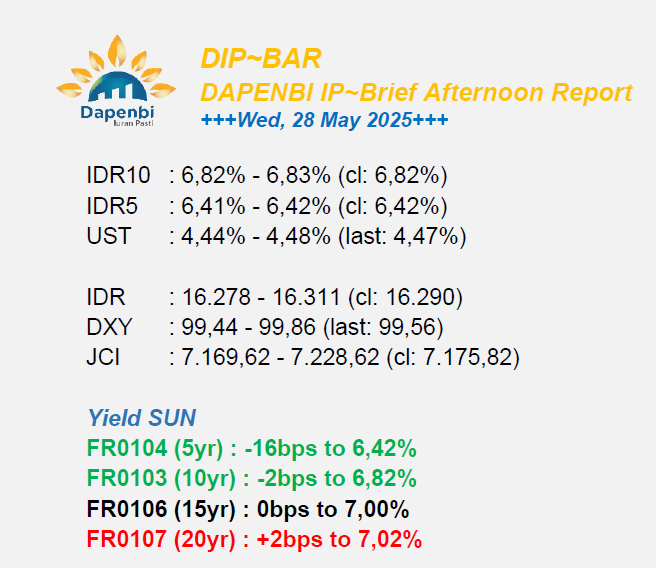 Dapenbi
Iuran Pasti

DIP~BAR
DAPENBI IP~Brief Afternoon Report
+++Wed, 28 May 2025+++

IDR10 : 6,82% - 6,83% (cl: 6,82%)
IDR5 : 6,41% - 6,42% (cl: 6,42%)
UST : 4,44% - 4,48% (last: 4,47%)

IDR : 16.278 - 16.311 (cl: 16.290)
DXY : 99,44 - 99,86 (last: 99,56)
JCI : 7.169,62 - 7.228,62 (cl: 7.175,82)

Yield SUN
FR0104 (5yr) : -16bps to 6,42%
FR0103 (10yr) : -2bps to 6,82%
FR0106 (15yr) : 0bps to 7,00%
FR0107 (20yr) : +2bps to 7,02%